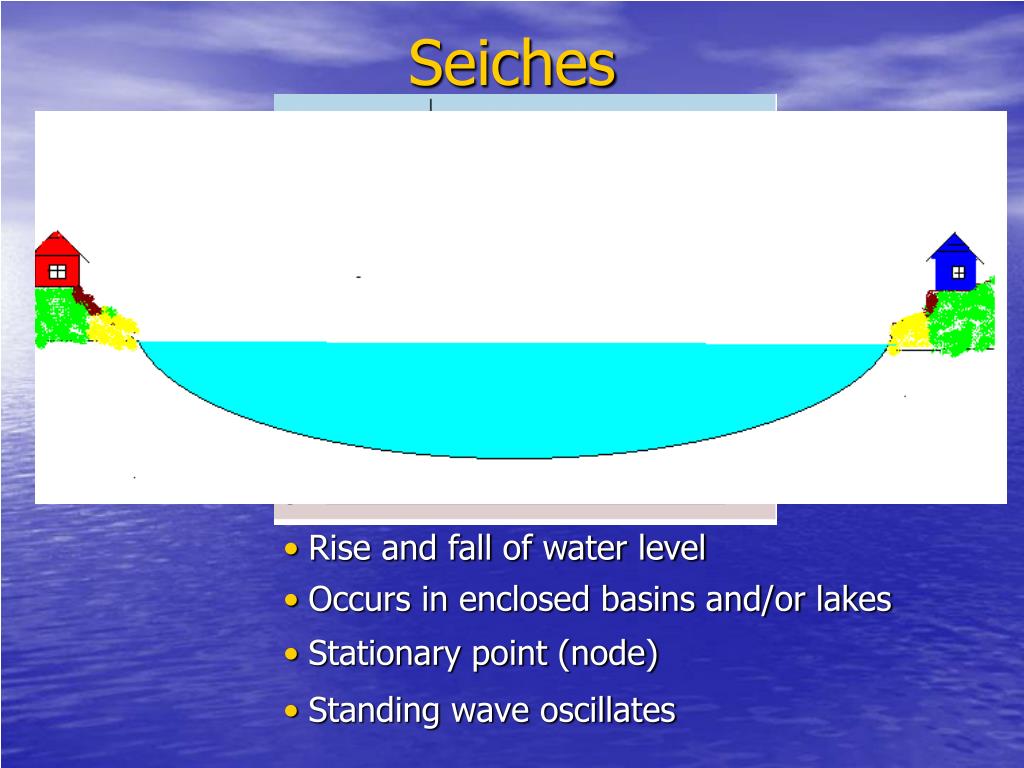 Seiches

• Rise and fall of water level
• Occurs in enclosed basins and/or lakes
• Stationary point (node)
• Standing wave oscillates